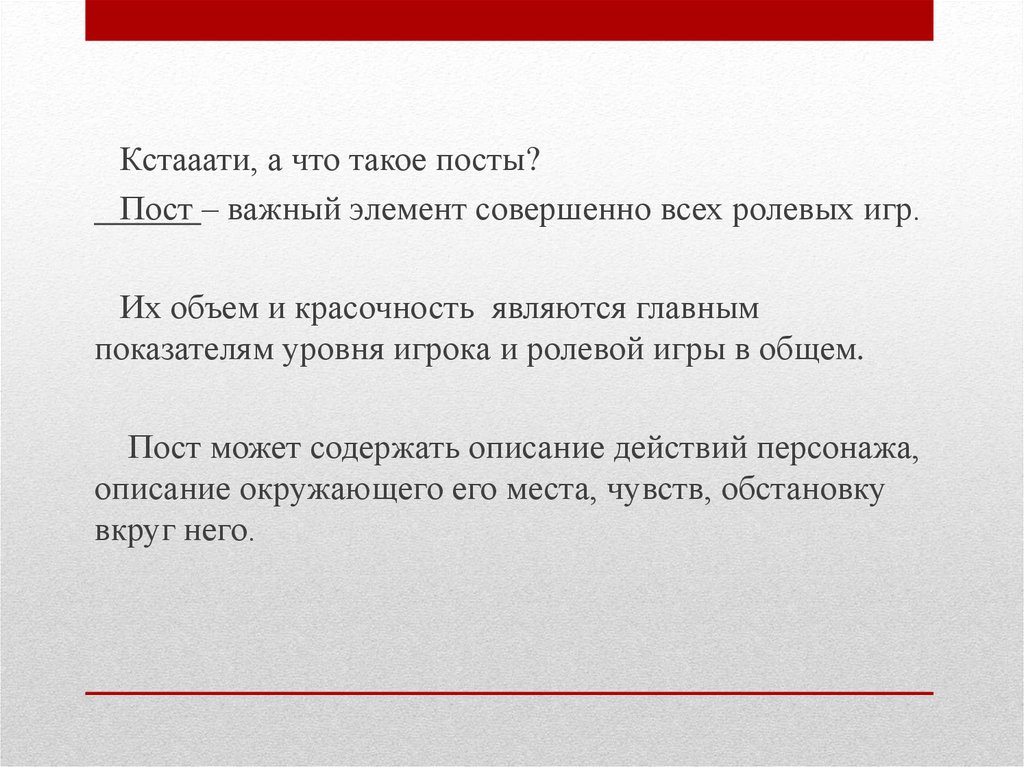 Кстааати, а что такое посты?

Пост – важный элемент совершенно всех ролевых игр.

Их объем и красочность являются главным показателям уровня игрока и ролевой игры в общем.

Пост может содержать описание действий персонажа, описание окружающего его места, чувств, обстановку вкруг него.